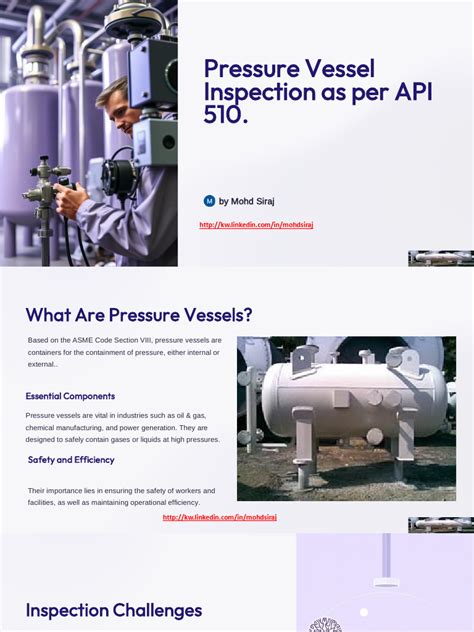 Pressure Vessel Inspection as per API 510.

M by Mohd Siraj

http://kw.linkedin.com/in/mohdsiraj

What Are Pressure Vessels?

Based on the ASME Code Section VIII, pressure vessels are containers for the containment of pressure, either internal or external..

Essential Components

Pressure vessels are vital in industries such as oil & gas, chemical manufacturing, and power generation. They are designed to safely contain gases or liquids at high pressures.

Safety and Efficiency

Their importance lies in ensuring the safety of workers and facilities, as well as maintaining operational efficiency.

http://kw.linkedin.com/in/mohdsiraj

Inspection Challenges